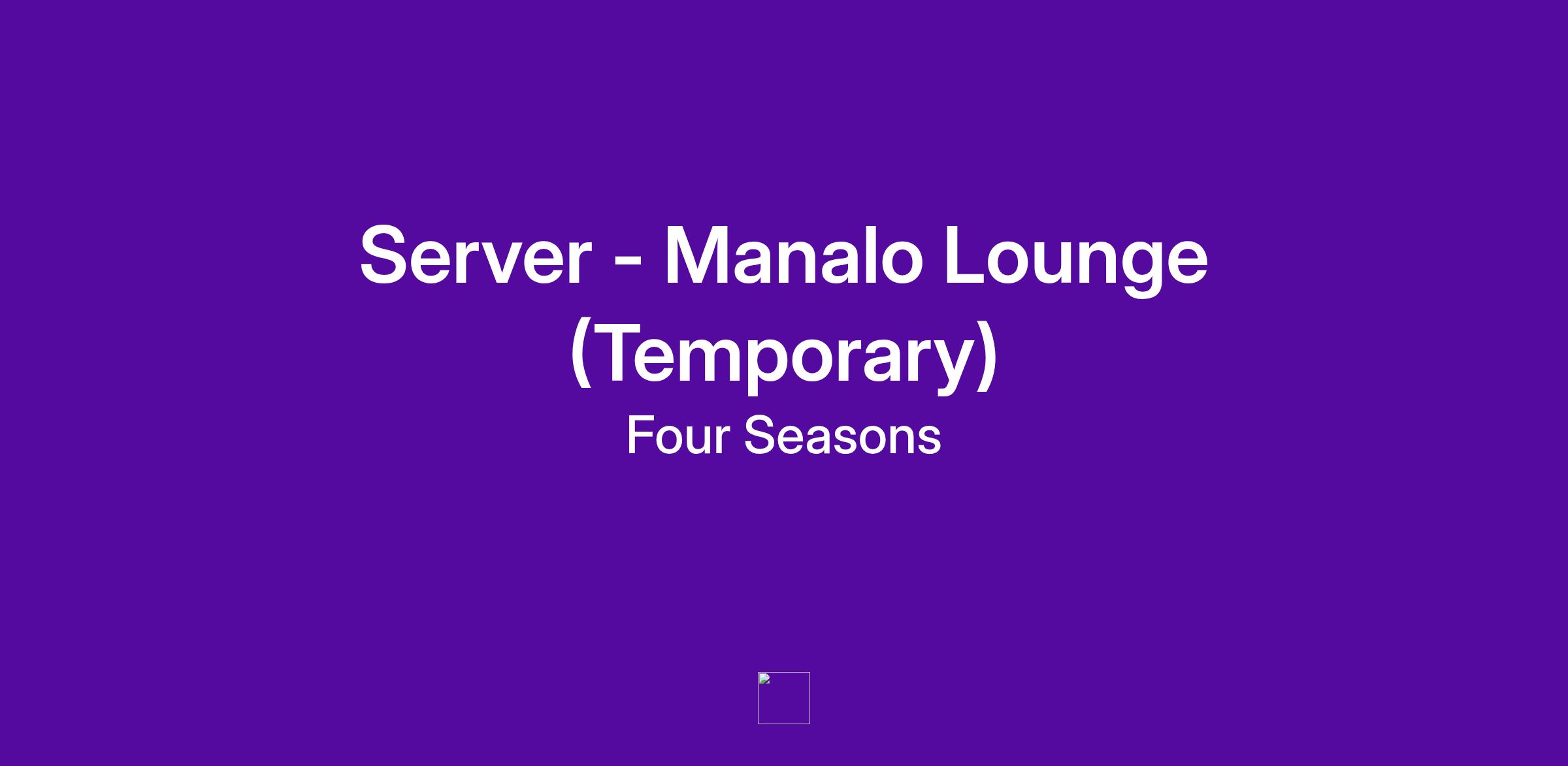 Server - Manalo Lounge (Temporary)

Four Seasons